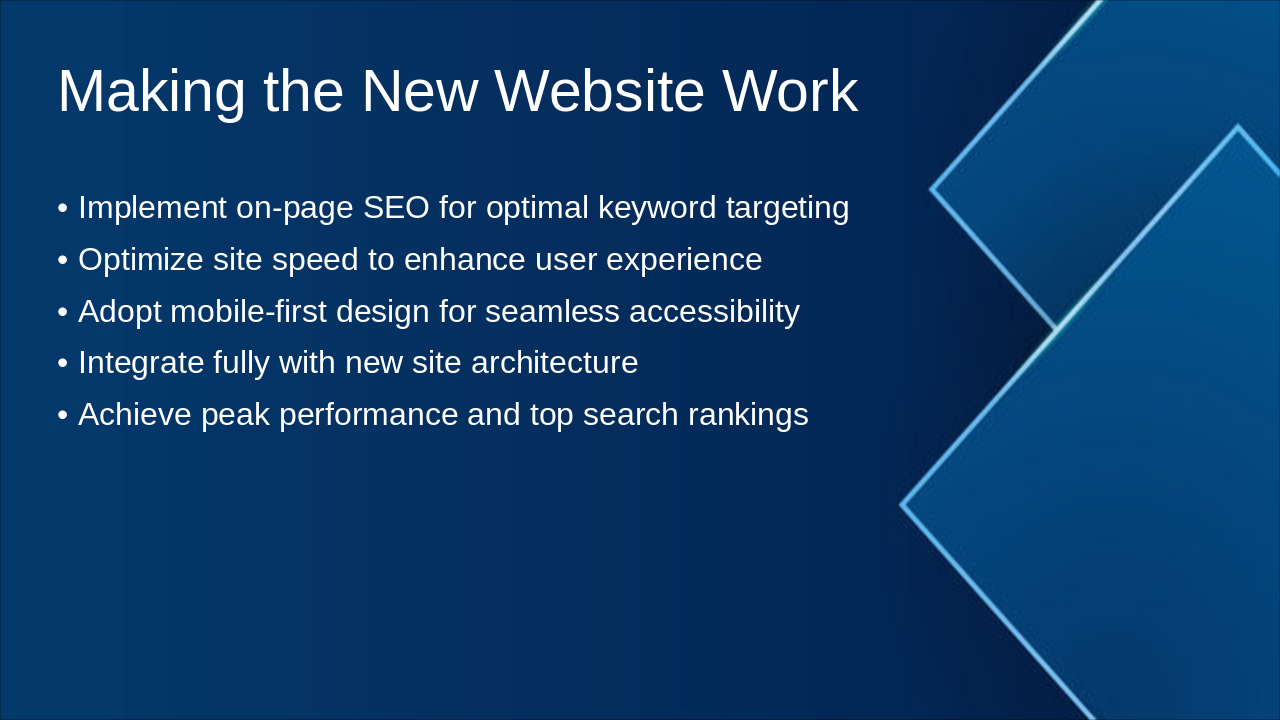 Making the New Website Work

• Implement on-page SEO for optimal keyword targeting
• Optimize site speed to enhance user experience
• Adopt mobile-first design for seamless accessibility
• Integrate fully with new site architecture
• Achieve peak performance and top search rankings